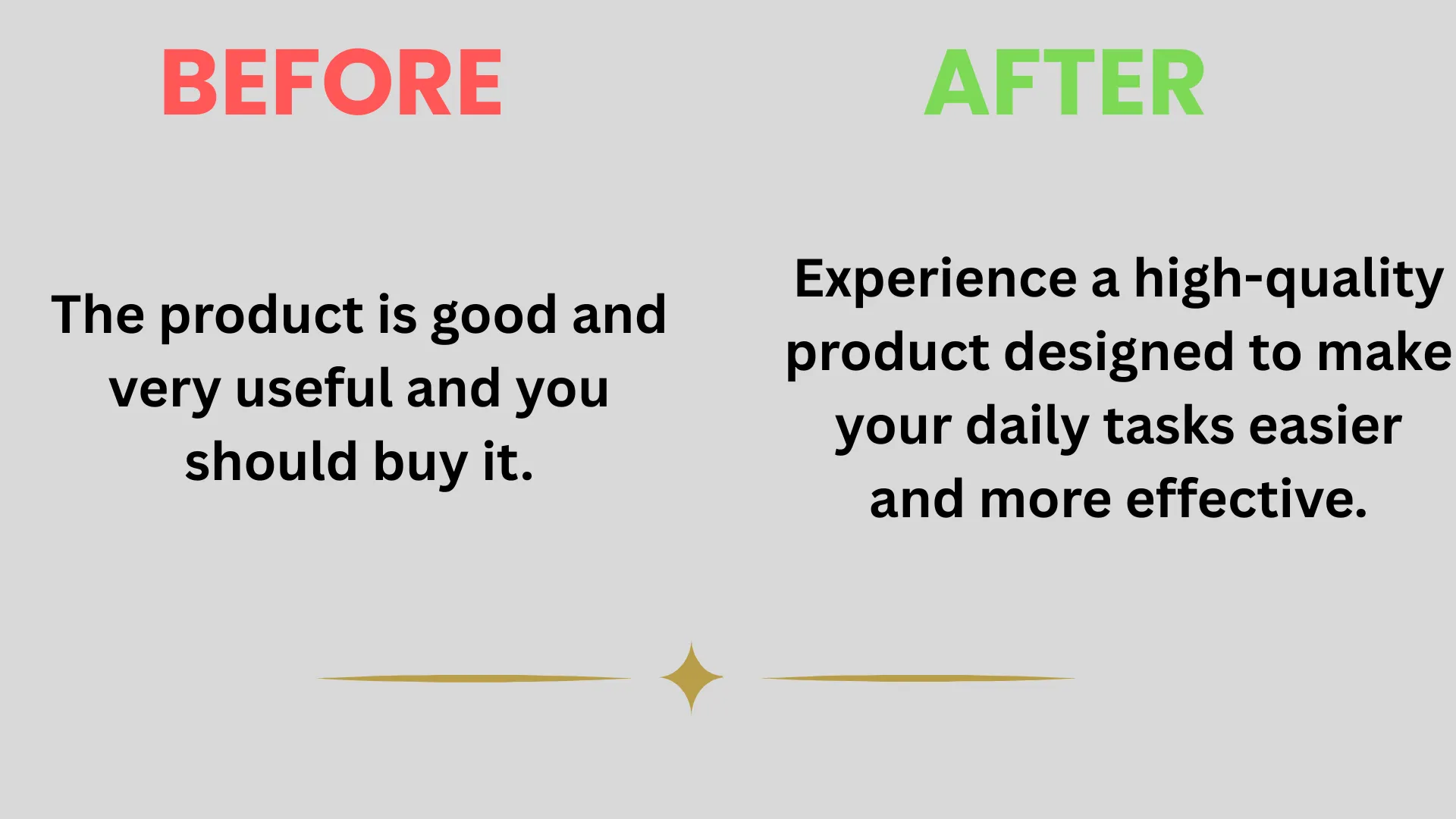 BEFORE

The product is good and very useful and you should buy it.

AFTER

Experience a high-quality product designed to make your daily tasks easier and more effective.